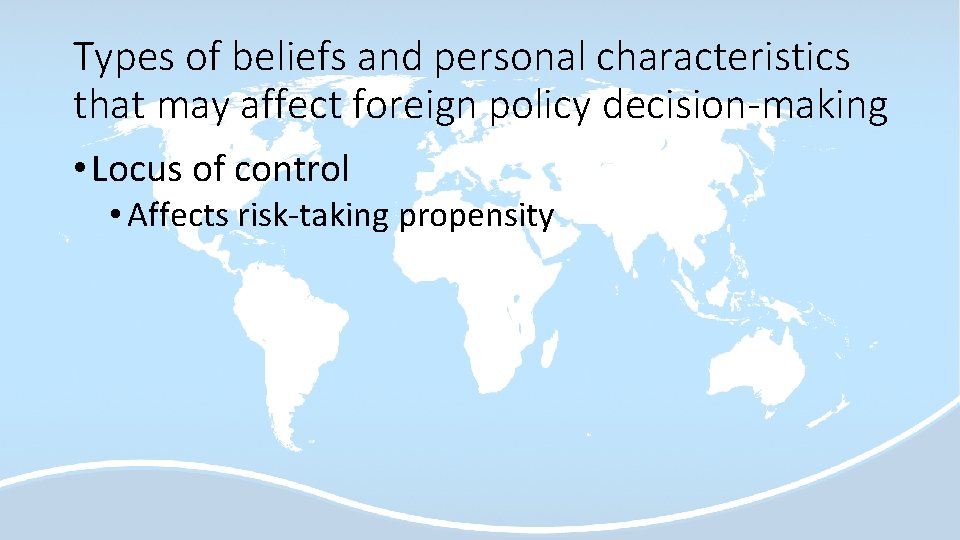 Types of beliefs and personal characteristics that may affect foreign policy decision-making

• Locus of control
  • Affects risk-taking propensity